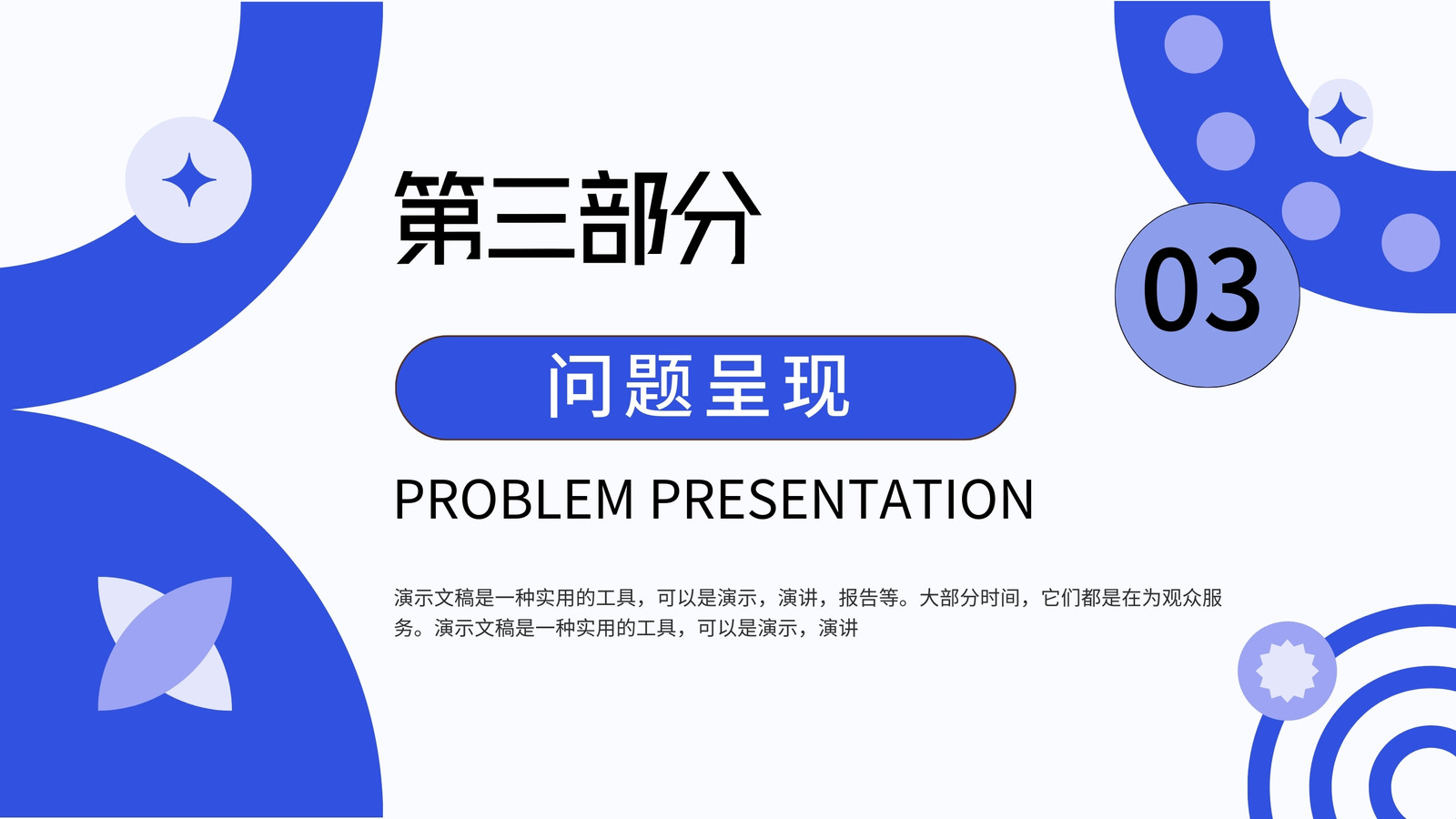 第三部分

03

问题呈现

PROBLEM PRESENTATION

演示文稿是一种实用的工具，可以是演示，演讲，报告等。大部分时间，它们都是在为观众服务。演示文稿是一种实用的工具，可以是演示，演讲